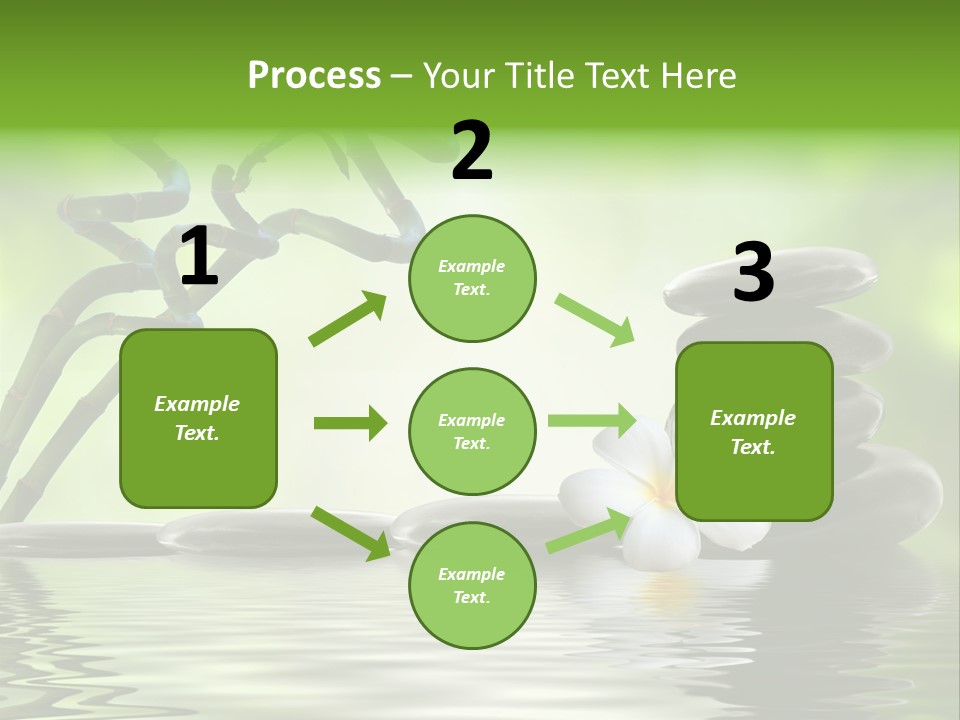 Process – Your Title Text Here

1

Example Text.

2

Example Text.

Example Text.

Example Text.

3

Example Text.